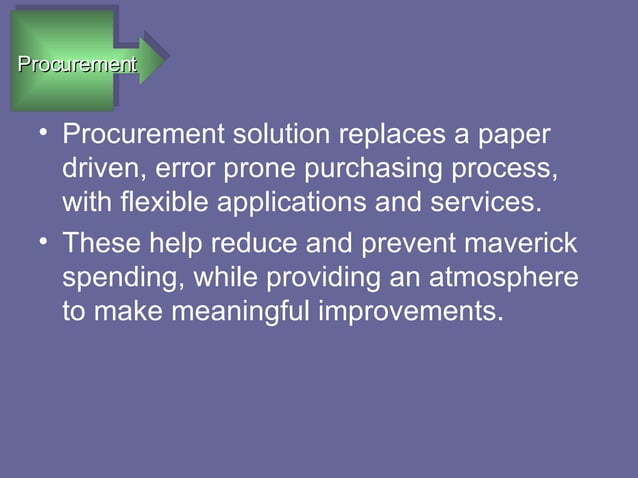 Procurement

• Procurement solution replaces a paper driven, error prone purchasing process, with flexible applications and services.

• These help reduce and prevent maverick spending, while providing an atmosphere to make meaningful improvements.